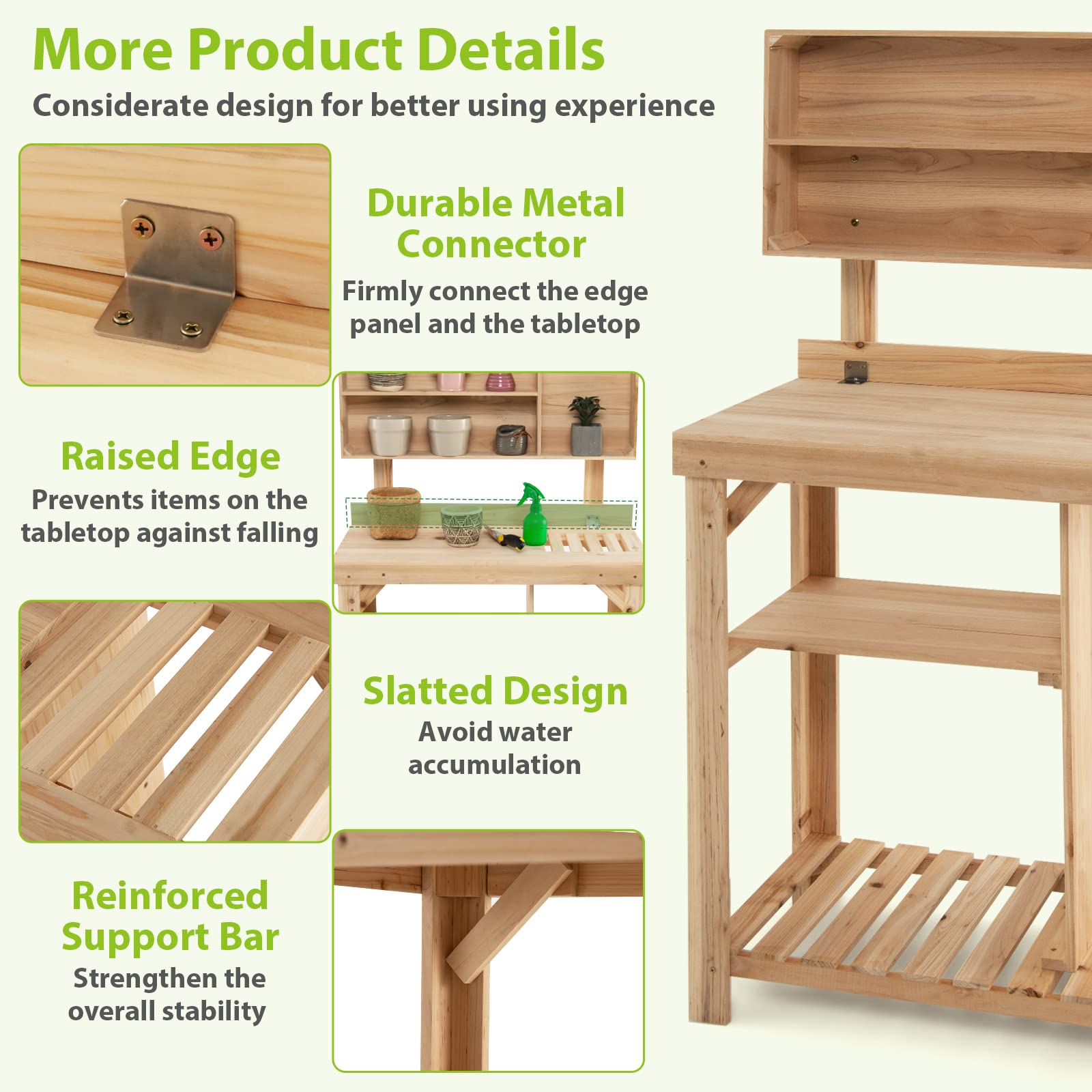 More Product Details

Considerate design for better using experience

Durable Metal Connector

Firmly connect the edge panel and the tabletop

Raised Edge

Prevents items on the tabletop against falling

Slatted Design

Avoid water accumulation

Reinforced Support Bar

Strengthen the overall stability